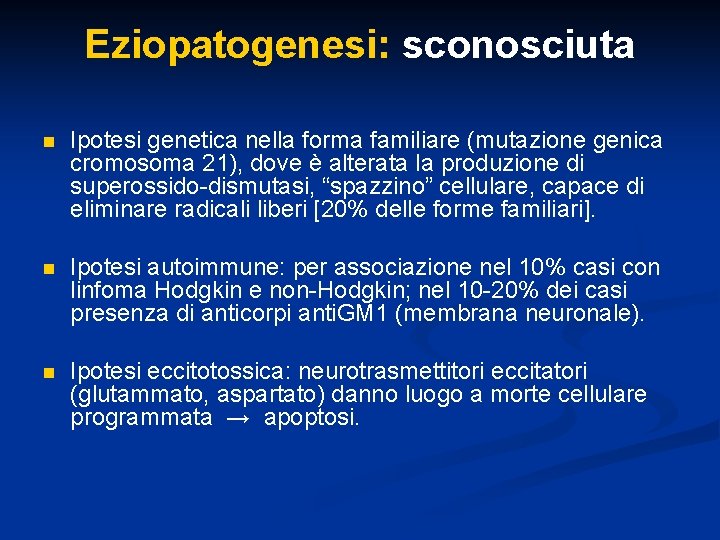 Eziopatogenesi: sconosciuta

Ipotesi genetica nella forma familiare (mutazione genica cromosoma 21), dove è alterata la produzione di superossido-dismutasi, “spazzino” cellulare, capace di eliminare radicali liberi [20% delle forme familiari].

Ipotesi autoimmune: per associazione nel 10% casi con linfoma Hodgkin e non-Hodgkin; nel 10-20% dei casi presenza di anticorpi antiGM1 (membrana neuronale).

Ipotesi eccitotossica: neurotrasmettitori eccitatori (glutammato, aspartato) danno luogo a morte cellulare programmata → apoptosi.